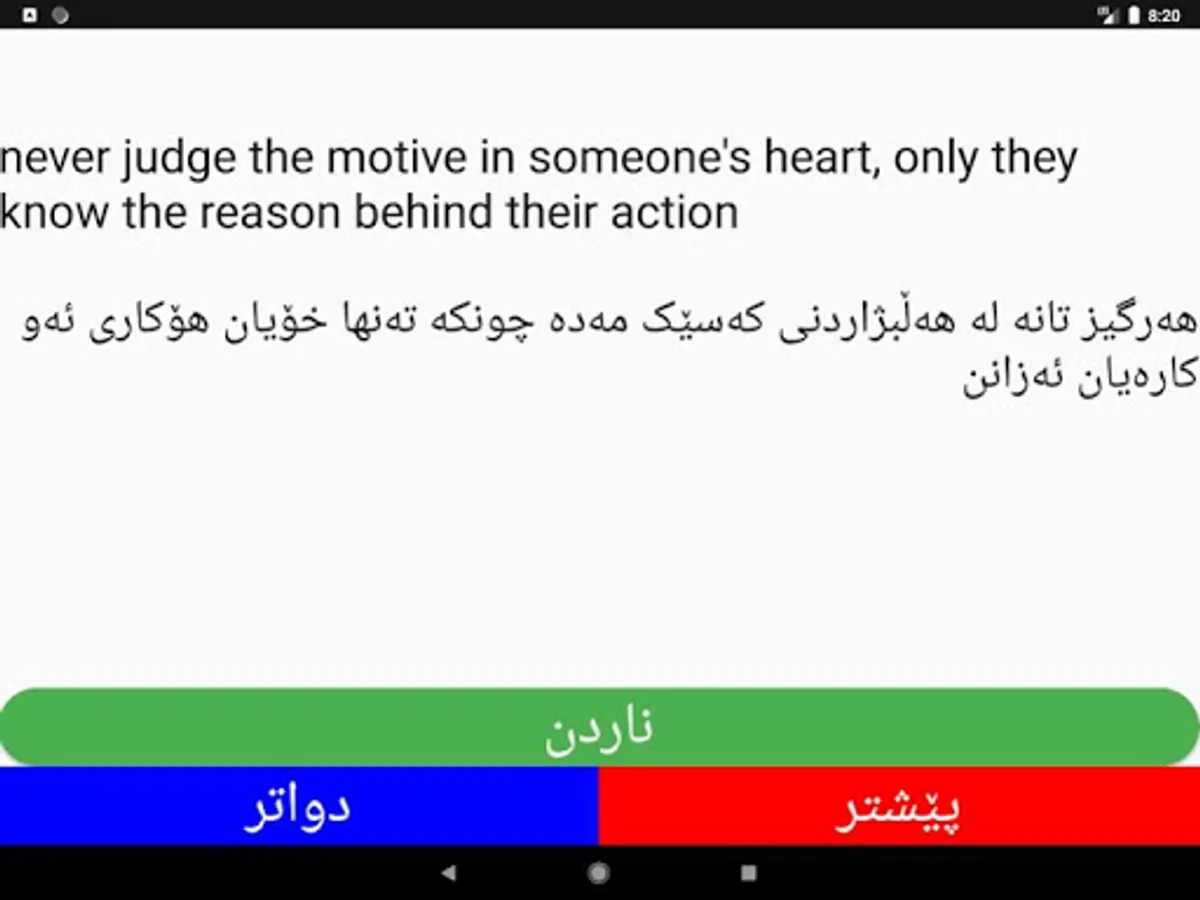 8:20

never judge the motive in someone's heart, only they know the reason behind their action

هەرگیز تانە لە هەڵبژاردنی کەسێک مەدە چونکە تەنها خۆیان هۆکاری ئەو کارەیان ئەزانن

ناردن

دواتر

پێشتر